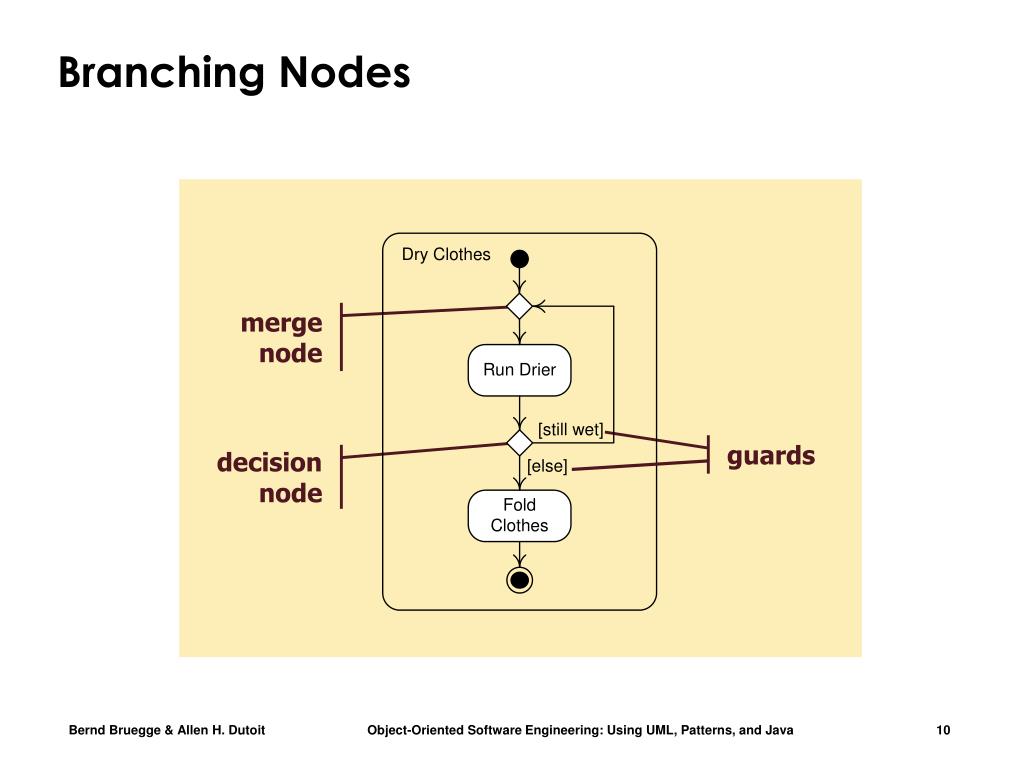 Branching Nodes

Dry Clothes

merge node

Run Drier

[still wet]

decision node

[else]

guards

Fold Clothes

Bernd Bruegge & Allen H. Dutoit

Object-Oriented Software Engineering: Using UML, Patterns, and Java

10